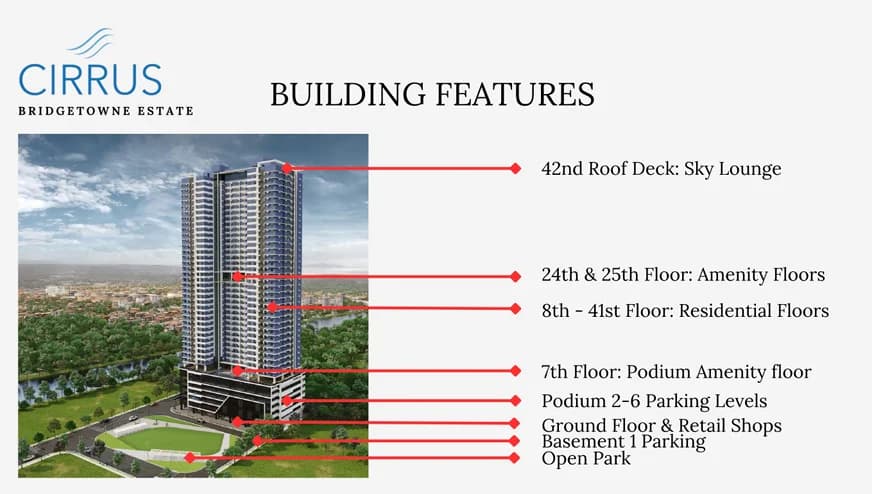 CIRRUS
BRIDGETOWNE ESTATE

BUILDING FEATURES

42nd Roof Deck: Sky Lounge

24th & 25th Floor: Amenity Floors

8th - 41st Floor: Residential Floors

7th Floor: Podium Amenity floor

Podium 2-6 Parking Levels

Ground Floor & Retail Shops

Basement 1 Parking

Open Park